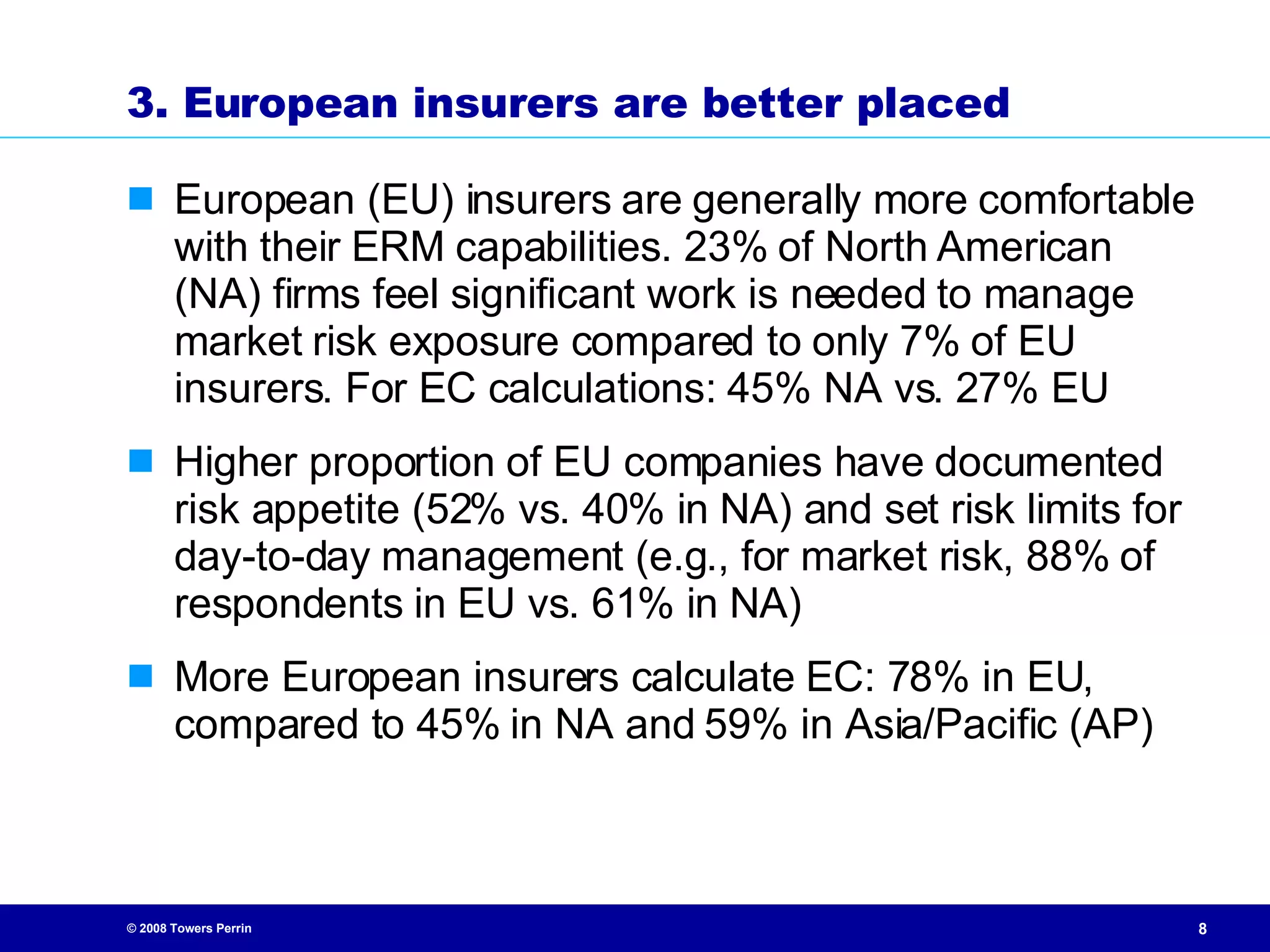 3. European insurers are better placed

European (EU) insurers are generally more comfortable with their ERM capabilities. 23% of North American (NA) firms feel significant work is needed to manage market risk exposure compared to only 7% of EU insurers. For EC calculations: 45% NA vs. 27% EU

Higher proportion of EU companies have documented risk appetite (52% vs. 40% in NA) and set risk limits for day-to-day management (e.g., for market risk, 88% of respondents in EU vs. 61% in NA)

More European insurers calculate EC: 78% in EU, compared to 45% in NA and 59% in Asia/Pacific (AP)

© 2008 Towers Perrin

8